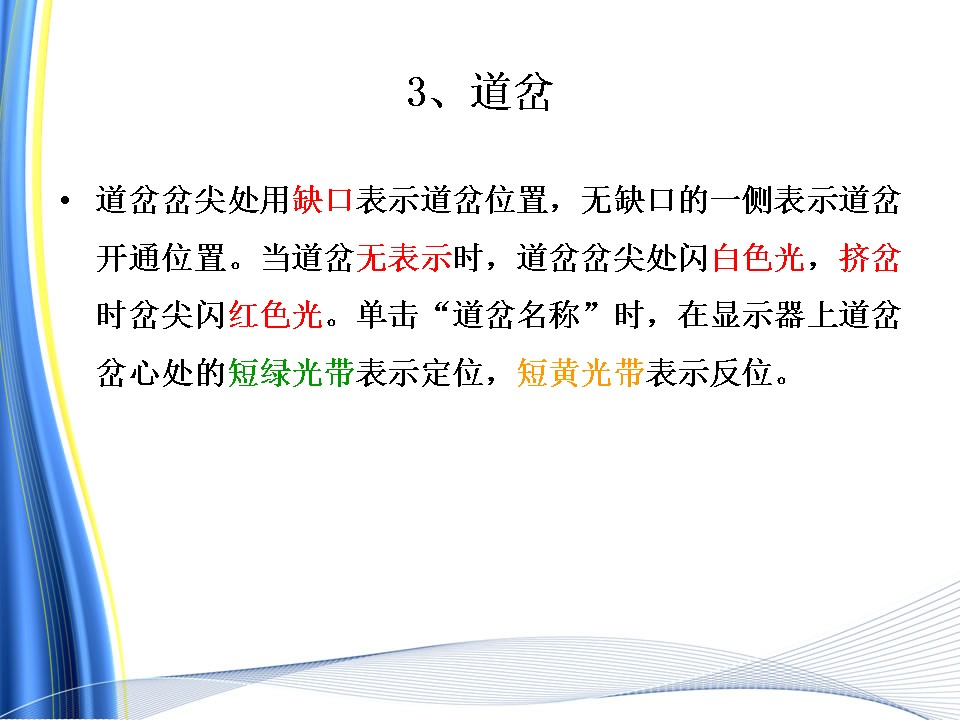 3、道岔

• 道岔岔尖处用缺口表示道岔位置，无缺口的一侧表示道岔开通位置。当道岔无表示时，道岔岔尖处闪白色光，挤岔时岔尖闪红色光。单击“道岔名称”时，在显示器上道岔岔心处的短绿光带表示定位，短黄光带表示反位。